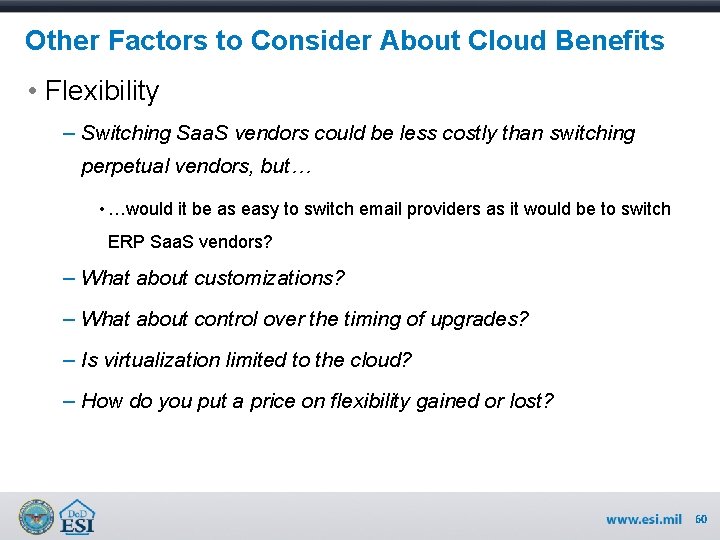 Other Factors to Consider About Cloud Benefits

• Flexibility

– Switching SaaS vendors could be less costly than switching perpetual vendors, but…

• …would it be as easy to switch email providers as it would be to switch ERP SaaS vendors?

– What about customizations?

– What about control over the timing of upgrades?

– Is virtualization limited to the cloud?

– How do you put a price on flexibility gained or lost?

DoD ESI

www.esi.mil 60